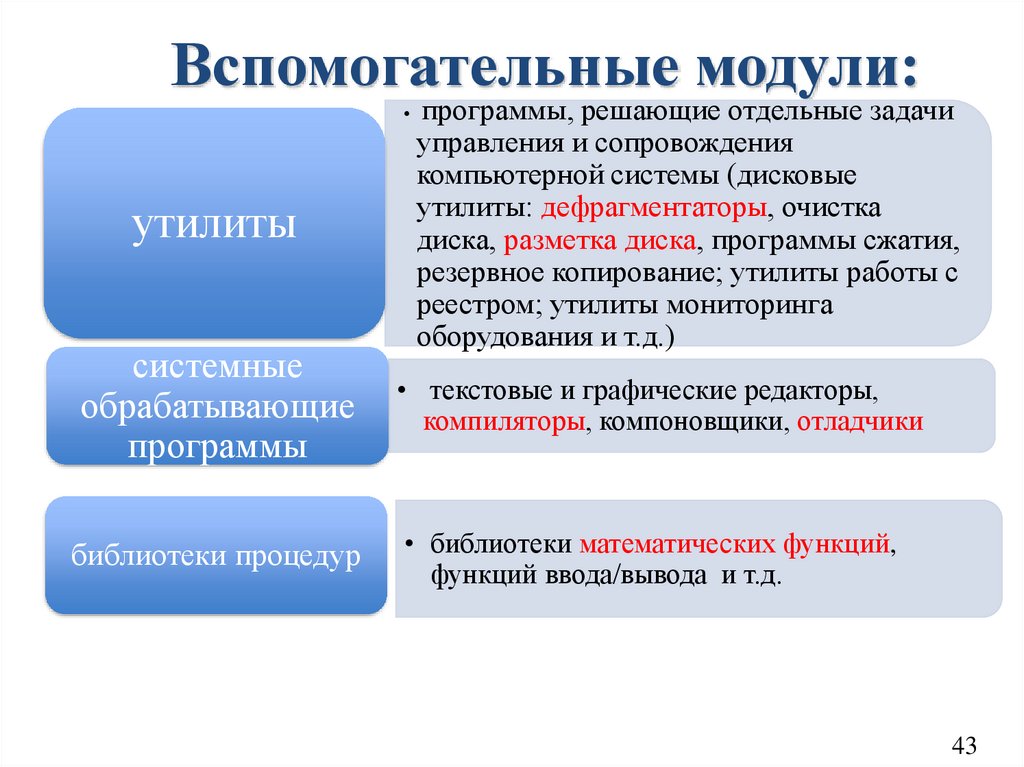 Вспомогательные модули:

утилиты

• программы, решающие отдельные задачи управления и сопровождения компьютерной системы (дисковые утилиты: дефрагментаторы, очистка диска, разметка диска, программы сжатия, резервное копирование; утилиты работы с реестром; утилиты мониторинга оборудования и т.д.)

системные обрабатывающие программы

• текстовые и графические редакторы, компиляторы, компоновщики, отладчики

библиотеки процедур

• библиотеки математических функций, функций ввода/вывода и т.д.

43